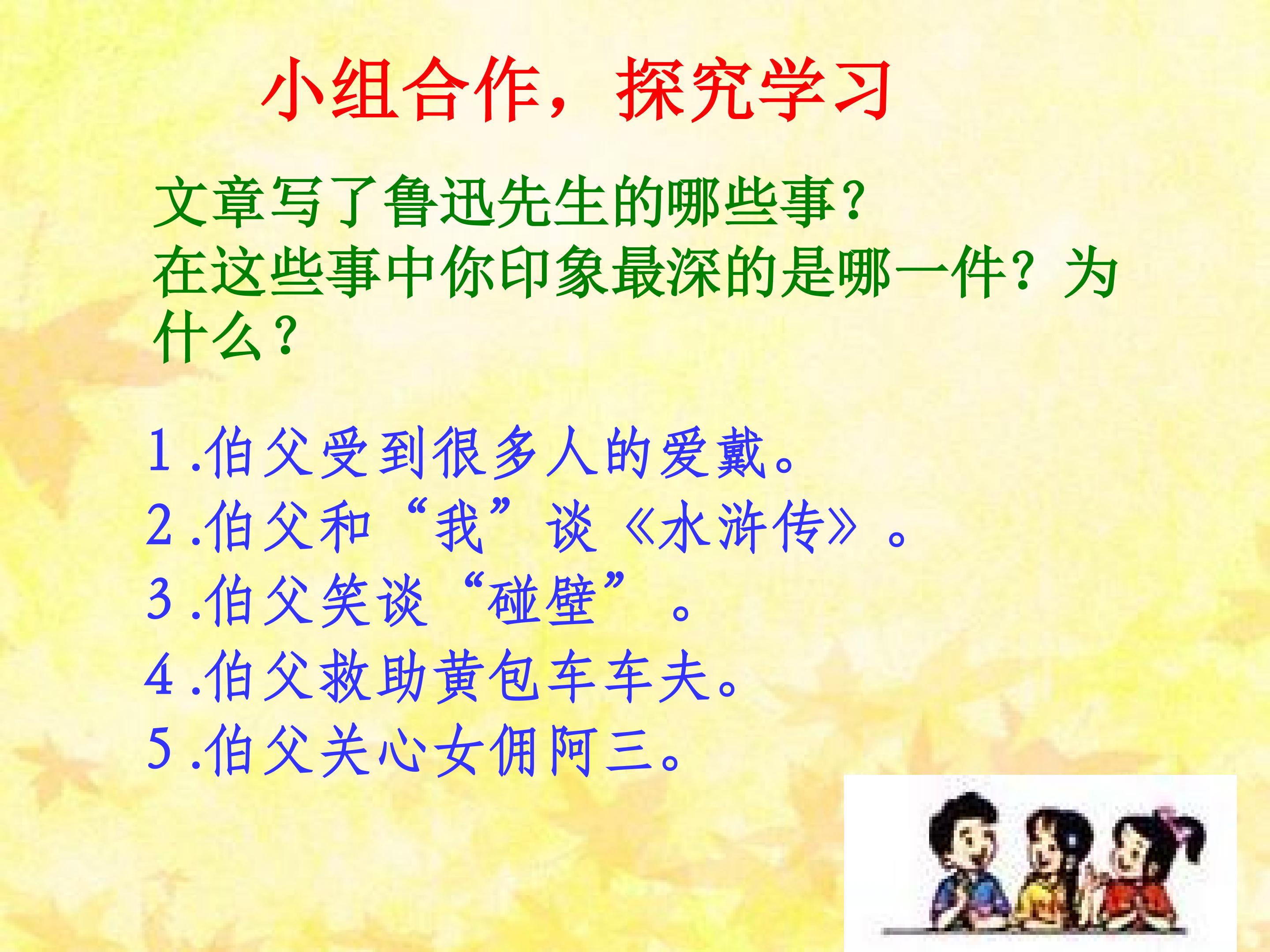 小组合作，探究学习

文章写了鲁迅先生的哪些事？
在这些事中你印象最深的是哪一件？为什么？

1.伯父受到很多人的爱戴。
2.伯父和“我”谈《水浒传》。
3.伯父笑谈“碰壁”。
4.伯父救助黄包车车夫。
5.伯父关心女佣阿三。